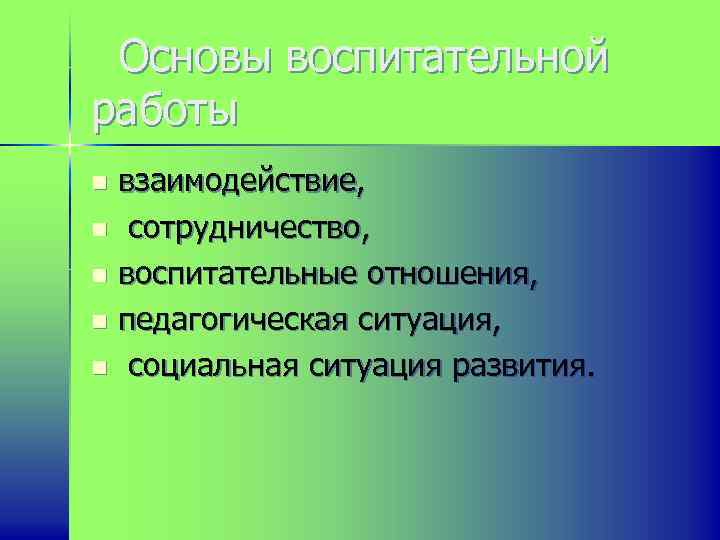 Основы воспитательной работы

- взаимодействие,
- сотрудничество,
- воспитательные отношения,
- педагогическая ситуация,
- социальная ситуация развития.